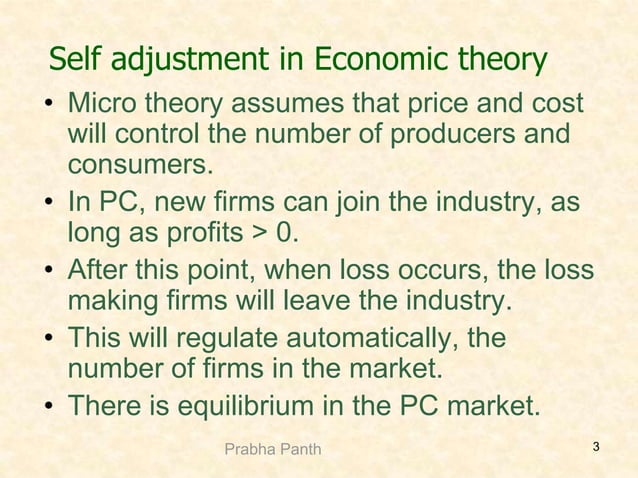 Self adjustment in Economic theory

• Micro theory assumes that price and cost will control the number of producers and consumers.
• In PC, new firms can join the industry, as long as profits > 0.
• After this point, when loss occurs, the loss making firms will leave the industry.
• This will regulate automatically, the number of firms in the market.
• There is equilibrium in the PC market.

Prabha Panth

3